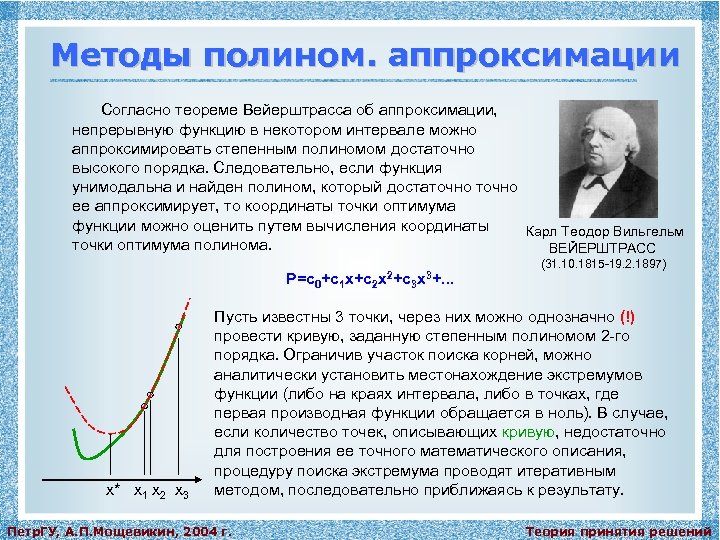 Методы полином. аппроксимации

Согласно теореме Вейерштрасса об аппроксимации, непрерывную функцию в некотором интервале можно аппроксимировать степенным полиномом достаточно высокого порядка. Следовательно, если функция унимодальна и найден полином, который достаточно точно ее аппроксимирует, то координаты точки оптимума функции можно оценить путем вычисления координаты точки оптимума полинома.

Карл Теодор Вильгельм ВЕЙЕРШТРАСС (31.10.1815-19.2.1897)

$P=c_0+c_1x+c_2x^2+c_3x^3+...$

Пусть известны 3 точки, через них можно однозначно (!) провести кривую, заданную степенным полиномом 2-го порядка. Ограничив участок поиска корней, можно аналитически установить местонахождение экстремумов функции (либо на краях интервала, либо в точках, где первая производная функции обращается в ноль). В случае, если количество точек, описывающих кривую, недостаточно для построения ее точного математического описания, процедуру поиска экстремума проводят итеративным методом, последовательно приближаясь к результату.

$x^*$ $x_1$ $x_2$ $x_3$

ПетрГУ, А.П.Мощевикин, 2004 г.

Теория принятия решений